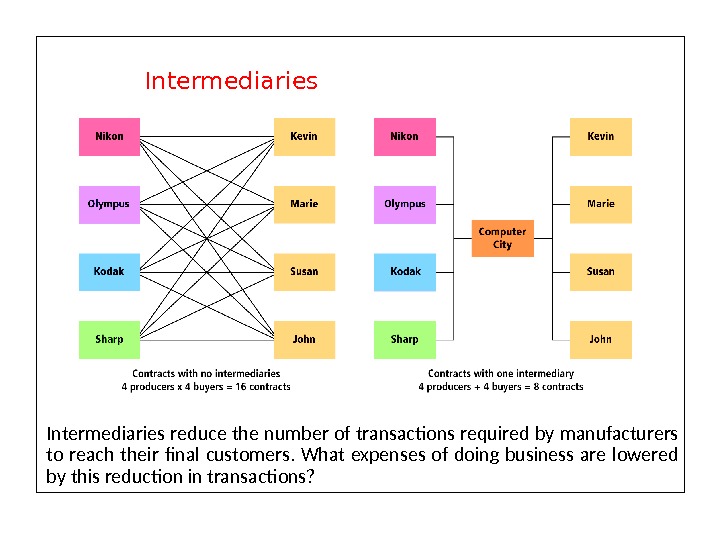 Intermediaries

Nikon
Olympus
Kodak
Sharp

Kevin
Marie
Susan
John

Contracts with no intermediaries
4 producers x 4 buyers = 16 contracts

Nikon
Olympus
Kodak
Sharp

Computer City

Kevin
Marie
Susan
John

Contracts with one intermediary
4 producers + 4 buyers = 8 contracts

Intermediaries reduce the number of transactions required by manufacturers to reach their final customers. What expenses of doing business are lowered by this reduction in transactions?